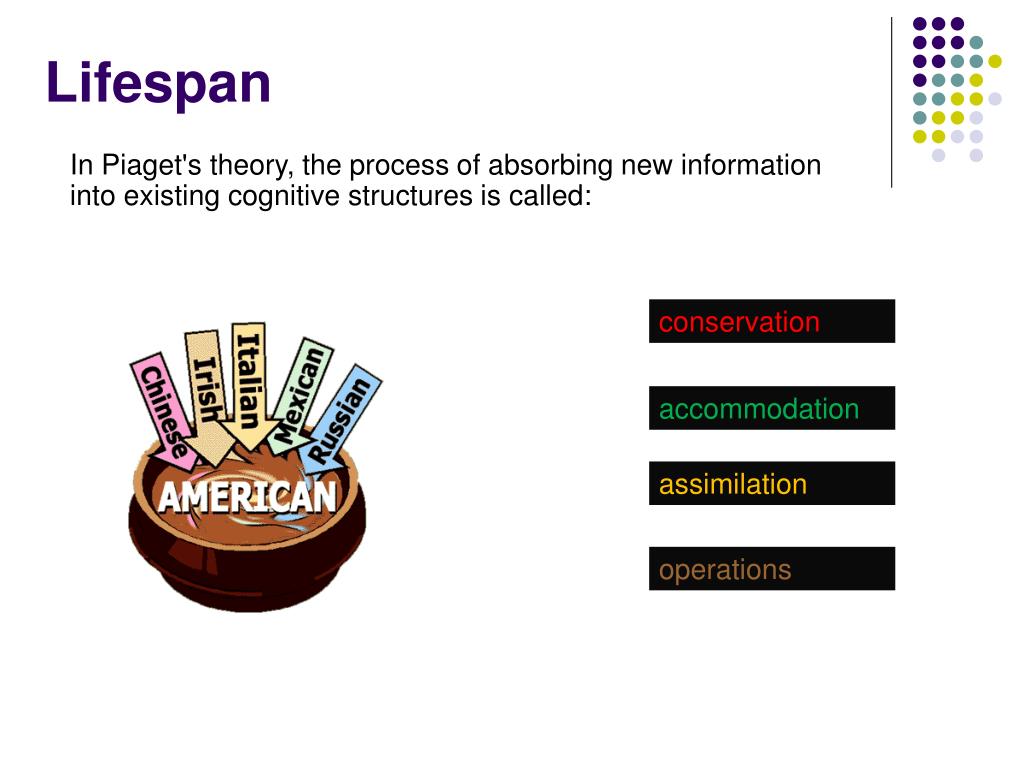 Lifespan

In Piaget's theory, the process of absorbing new information into existing cognitive structures is called:

Chinese
Irish
Italian
Mexican
Russian
AMERICAN

conservation

accommodation

assimilation

operations